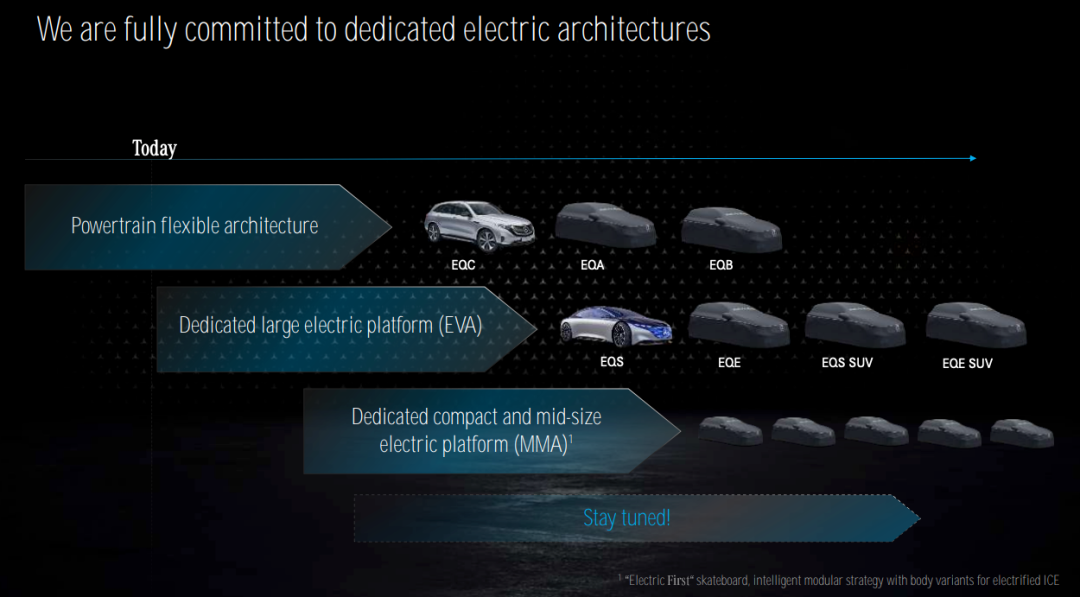 We are fully committed to dedicated electric architectures

Today

Powertrain flexible architecture

EQC EQA EQB

Dedicated large electric platform (EVA)

EQS EQE EQS SUV EQE SUV

Dedicated compact and mid-size electric platform (MMA)$^1$

Stay tuned!

$^1$ "Electric First" skateboard, intelligent modular strategy with body variants for electrified ICE